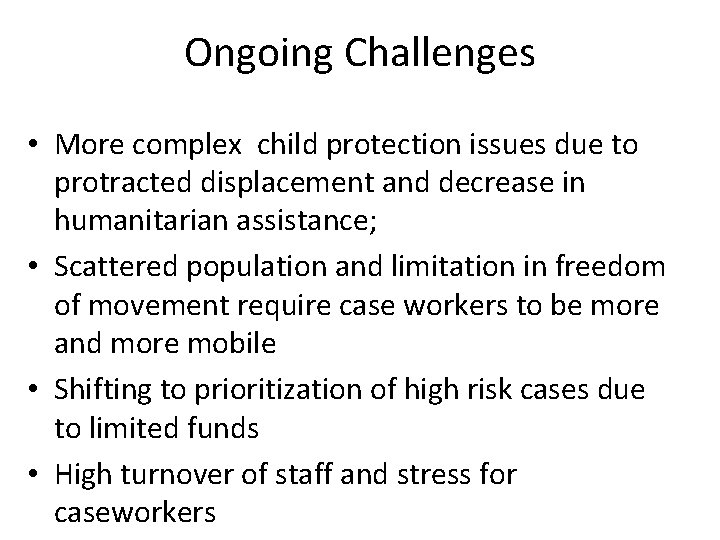 Ongoing Challenges

• More complex child protection issues due to protracted displacement and decrease in humanitarian assistance;
• Scattered population and limitation in freedom of movement require case workers to be more and more mobile
• Shifting to prioritization of high risk cases due to limited funds
• High turnover of staff and stress for caseworkers